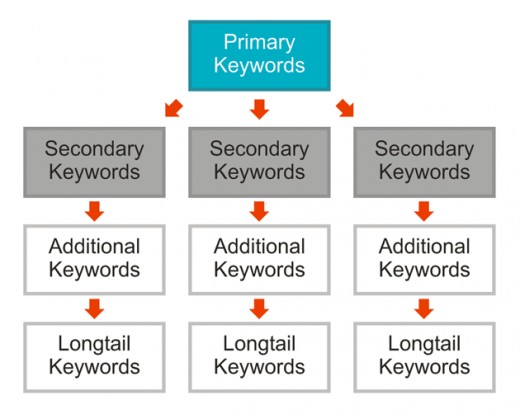 Primary Keywords

Secondary Keywords

Secondary Keywords

Secondary Keywords

Additional Keywords

Additional Keywords

Additional Keywords

Longtail Keywords

Longtail Keywords

Longtail Keywords